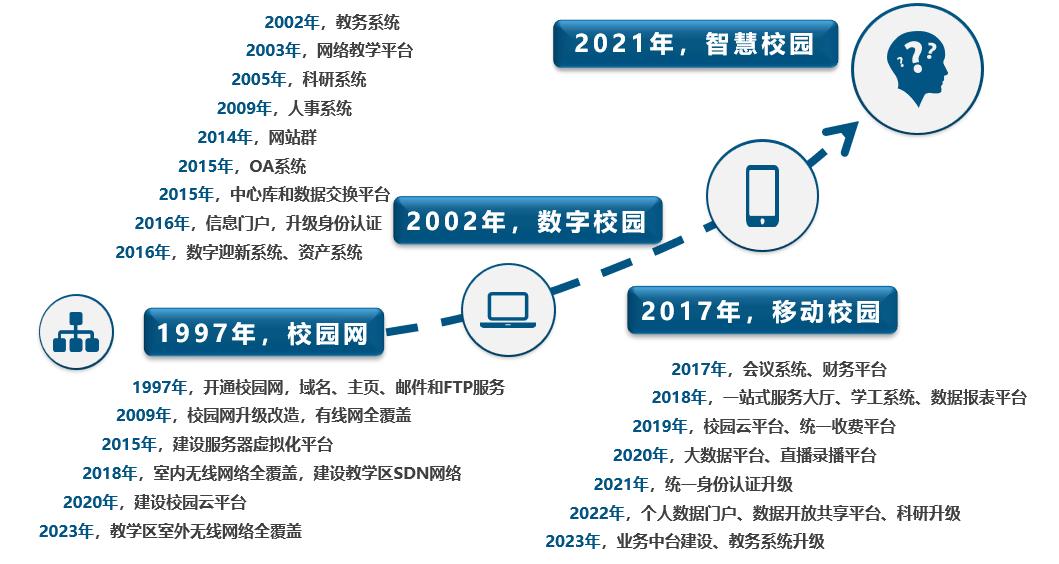 2002年，教务系统
2003年，网络教学平台
2005年，科研系统
2009年，人事系统
2014年，网站群
2015年，OA系统
2015年，中心库和数据交换平台
2016年，信息门户，升级身份认证
2016年，数字迎新系统、资产系统

2021年，智慧校园

2002年，数字校园

1997年，校园网

2017年，移动校园

1997年，开通校园网，域名、主页、邮件和FTP服务
2009年，校园网升级改造，有线网全覆盖
2015年，建设服务器虚拟化平台
2018年，室内无线网络全覆盖，建设教学区SDN网络
2020年，建设校园云平台
2023年，教学区室外无线网络全覆盖

2017年，会议系统、财务平台
2018年，一站式服务大厅、学工系统、数据报表平台
2019年，校园云平台、统一收费平台
2020年，大数据平台、直播录播平台
2021年，统一身份认证升级
2022年，个人数据门户、数据开放共享平台、科研升级
2023年，业务中台建设、教务系统升级